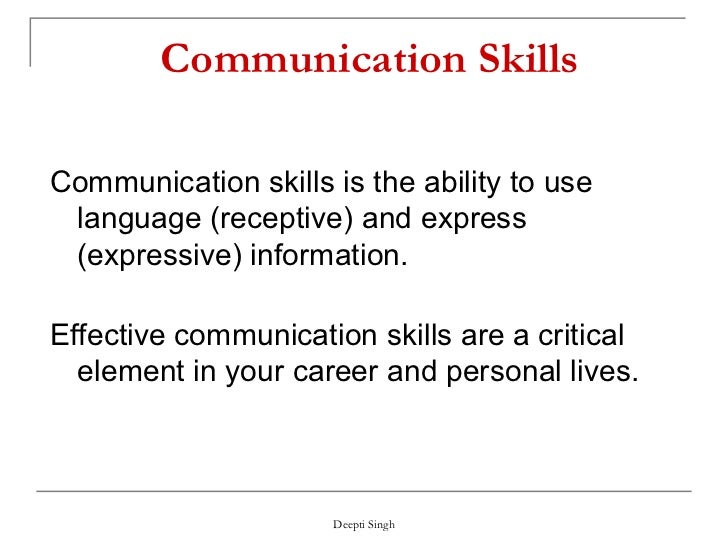 Communication Skills

Communication skills is the ability to use language (receptive) and express (expressive) information.

Effective communication skills are a critical element in your career and personal lives.

Deepti Singh